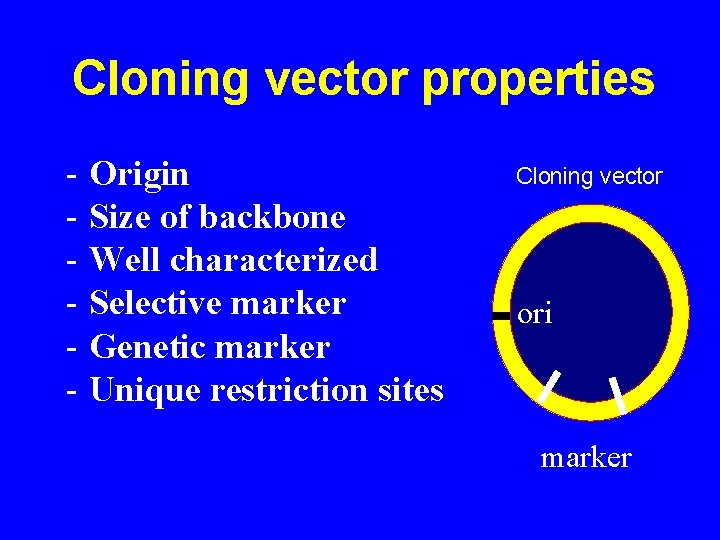 Cloning vector properties

- Origin
- Size of backbone
- Well characterized
- Selective marker
- Genetic marker
- Unique restriction sites

Cloning vector

ori

marker